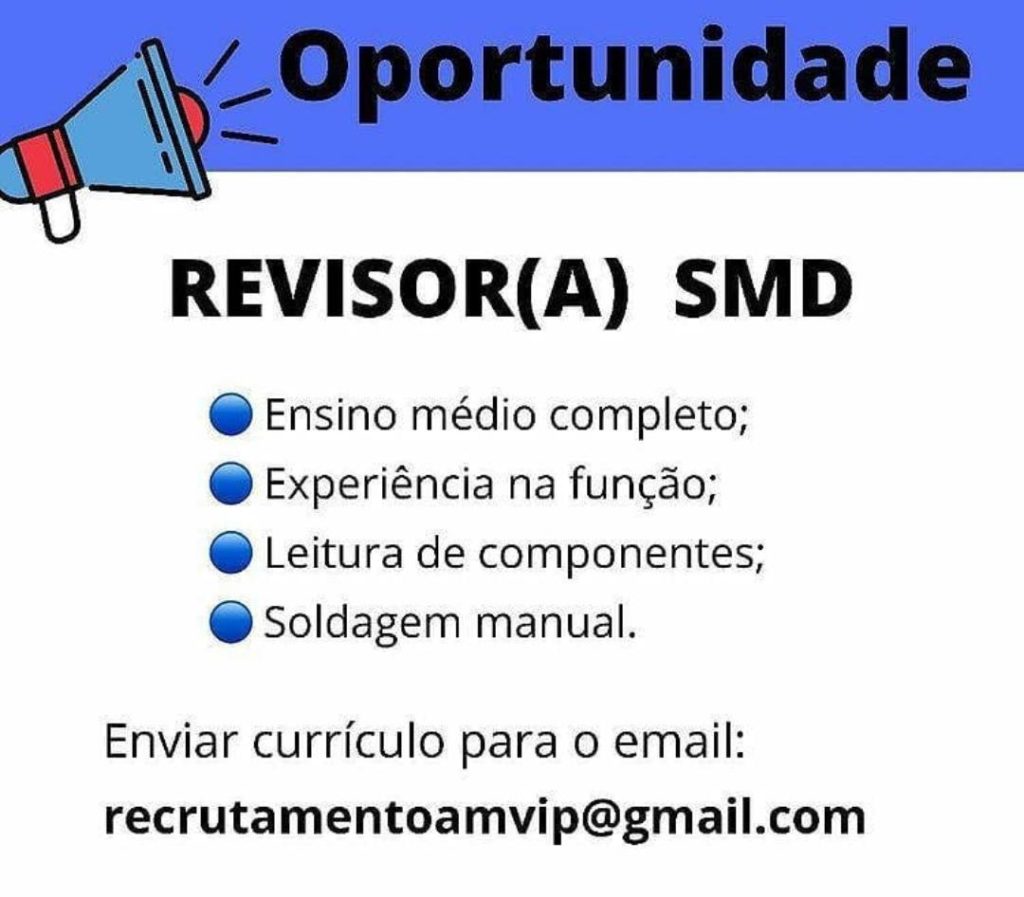 Oportunidade

REVISOR(A) SMD

Ensino médio completo;
Experiência na função;
Leitura de componentes;
Soldagem manual.

Enviar currículo para o email:
recrutamentoamvip@gmail.com